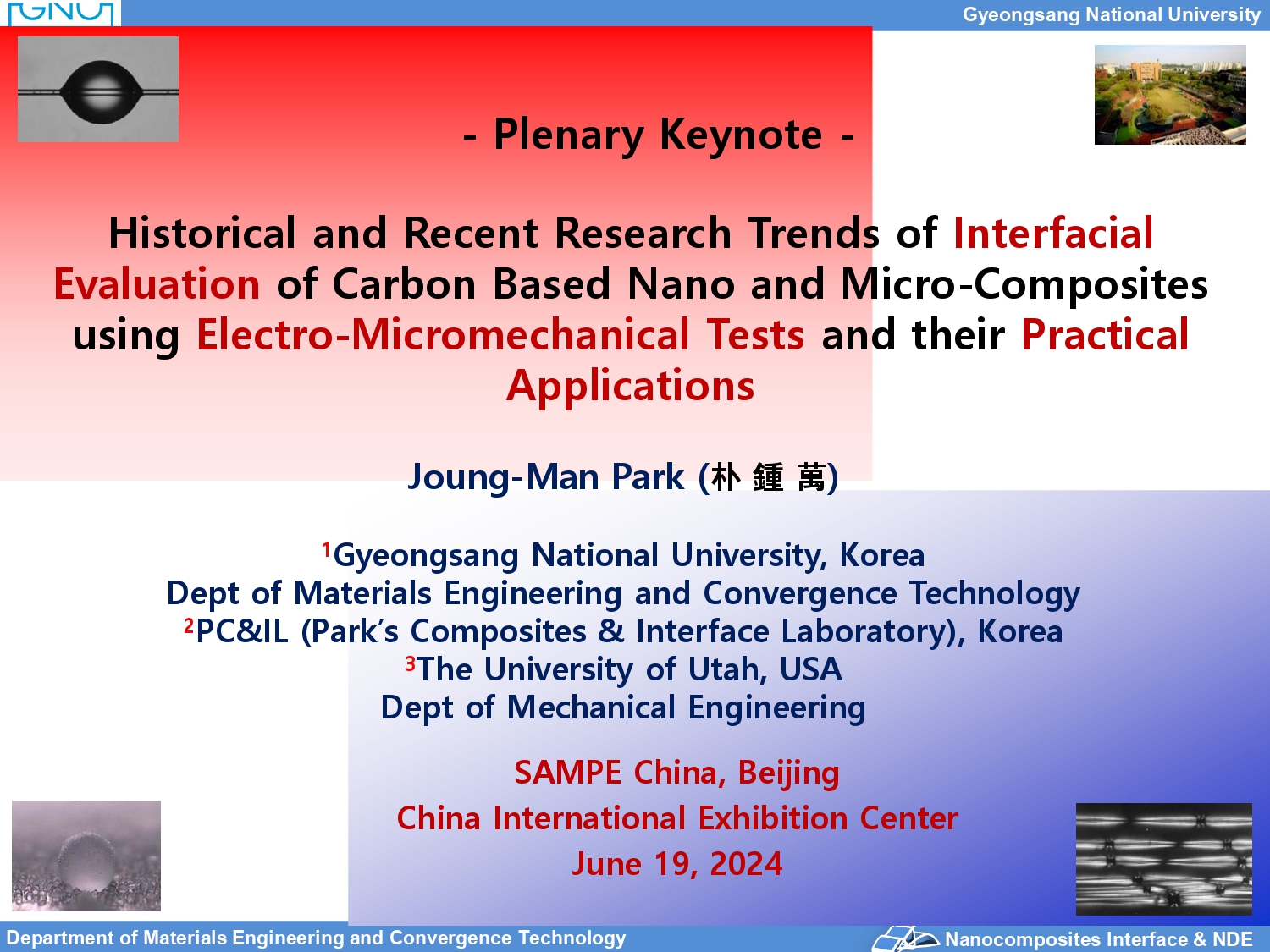 GNU

Gyeongsang National University

- Plenary Keynote -

Historical and Recent Research Trends of Interfacial Evaluation of Carbon Based Nano and Micro-Composites using Electro-Micromechanical Tests and their Practical Applications

Joung-Man Park (朴 鍾 萬)

$^1$Gyeongsang National University, Korea
Dept of Materials Engineering and Convergence Technology
$^2$PC&IL (Park's Composites & Interface Laboratory), Korea
$^3$The University of Utah, USA
Dept of Mechanical Engineering

SAMPE China, Beijing
China International Exhibition Center
June 19, 2024

Department of Materials Engineering and Convergence Technology

Nanocomposites Interface & NDE